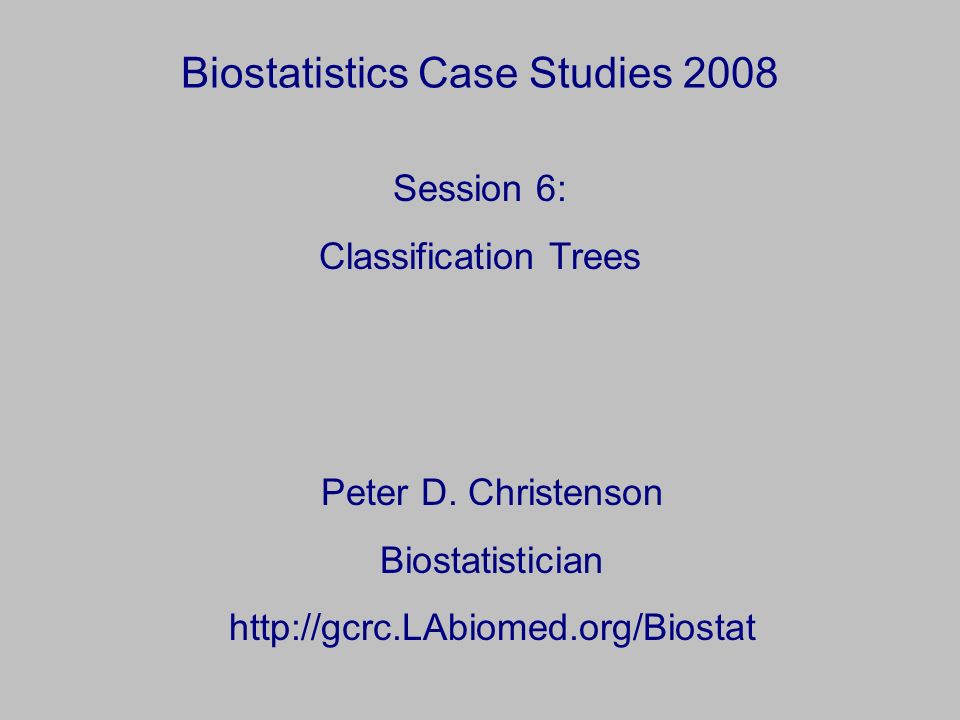 Biostatistics Case Studies 2008

Session 6:

Classification Trees

Peter D. Christenson

Biostatistician

http://gcrc.LAbiomed.org/Biostat